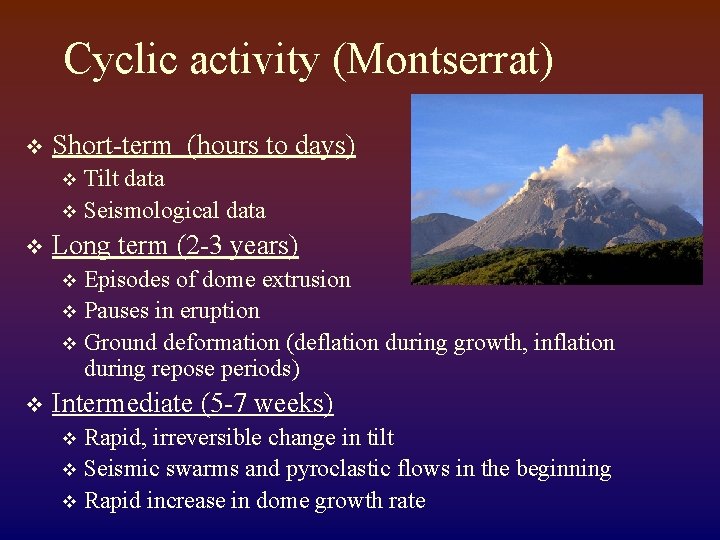 Cyclic activity (Montserrat)

❖ Short-term (hours to days)
❖ Tilt data
❖ Seismological data

❖ Long term (2-3 years)
❖ Episodes of dome extrusion
❖ Pauses in eruption
❖ Ground deformation (deflation during growth, inflation during repose periods)

❖ Intermediate (5-7 weeks)
❖ Rapid, irreversible change in tilt
❖ Seismic swarms and pyroclastic flows in the beginning
❖ Rapid increase in dome growth rate